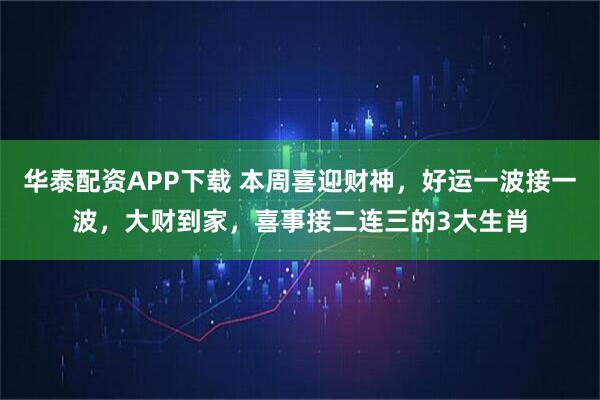 华泰配资APP下载 本周喜迎财神，好运一波接一波，大财到家，喜事接二连三的3大生肖